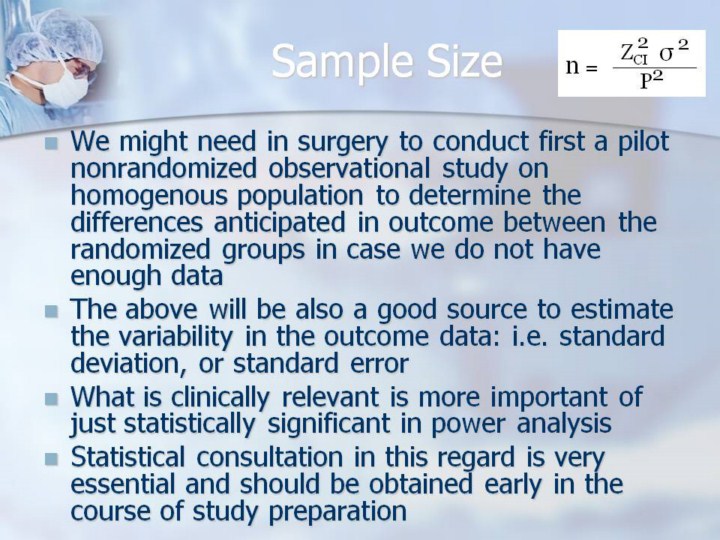 Sample Size

$n = \frac{Z_{CI}^2 \sigma^2}{P^2}$

- We might need in surgery to conduct first a pilot nonrandomized observational study on homogenous population to determine the differences anticipated in outcome between the randomized groups in case we do not have enough data
- The above will be also a good source to estimate the variability in the outcome data: i.e. standard deviation, or standard error
- What is clinically relevant is more important of just statistically significant in power analysis
- Statistical consultation in this regard is very essential and should be obtained early in the course of study preparation